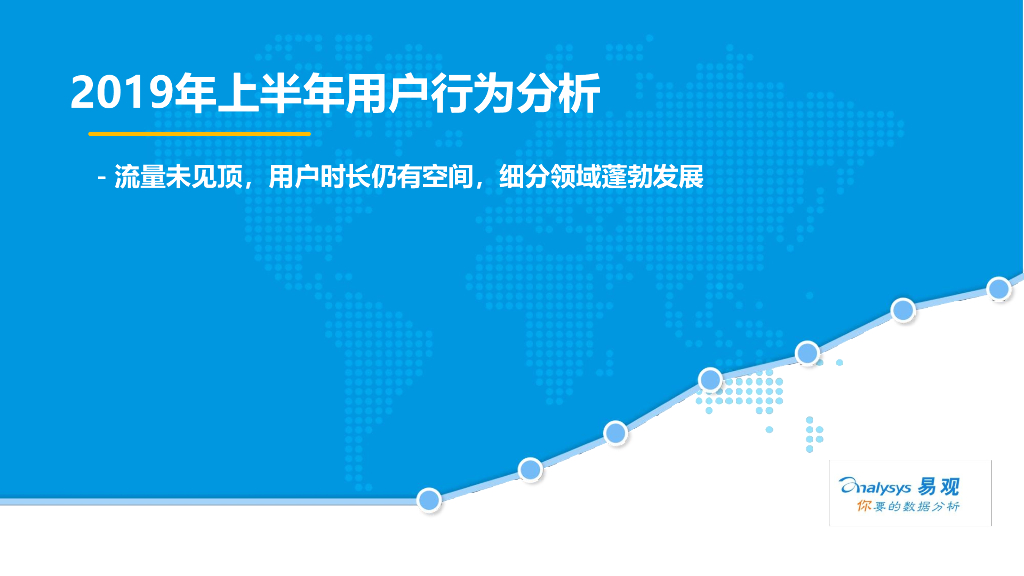 2019年上半年用户行为分析

- 流量未见顶，用户时长仍有空间，细分领域蓬勃发展

analysys 易观
你要的数据分析